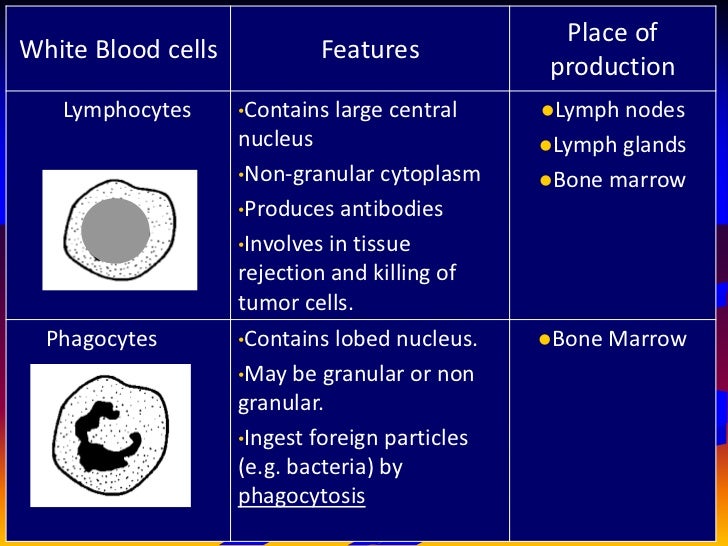 | White Blood cells | Features | Place of production |
|---|---|---|
| Lymphocytes | •Contains large central nucleus •Non-granular cytoplasm •Produces antibodies •Involves in tissue rejection and killing of tumor cells. | ●Lymph nodes ●Lymph glands ●Bone marrow |
| Phagocytes | •Contains lobed nucleus. •May be granular or non granular. •Ingest foreign particles (e.g. bacteria) by phagocytosis | ●Bone Marrow |